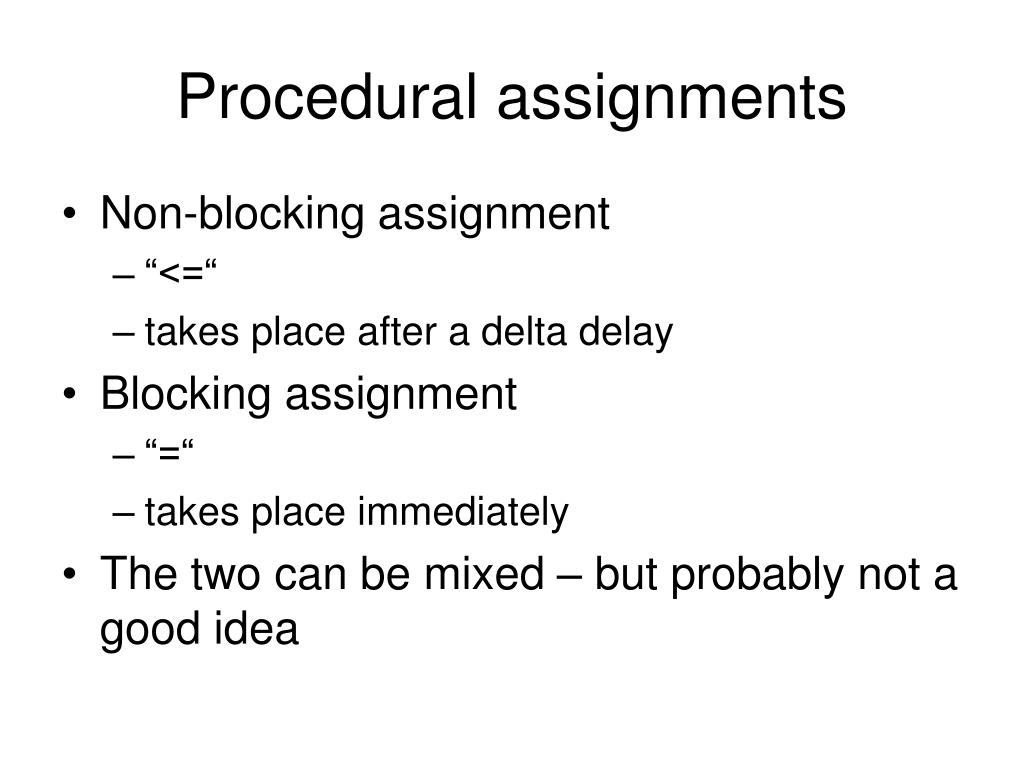 Procedural assignments

• Non-blocking assignment
– “<=“
– takes place after a delta delay
• Blocking assignment
– “=“
– takes place immediately
• The two can be mixed – but probably not a good idea